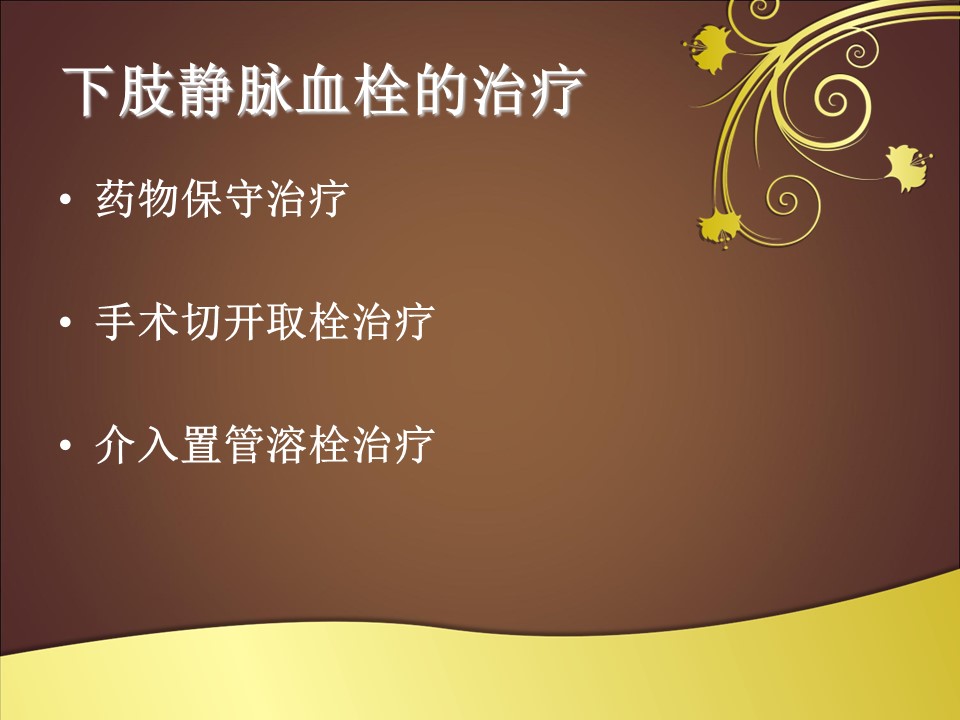 下肢静脉血栓的治疗

• 药物保守治疗

• 手术切开取栓治疗

• 介入置管溶栓治疗